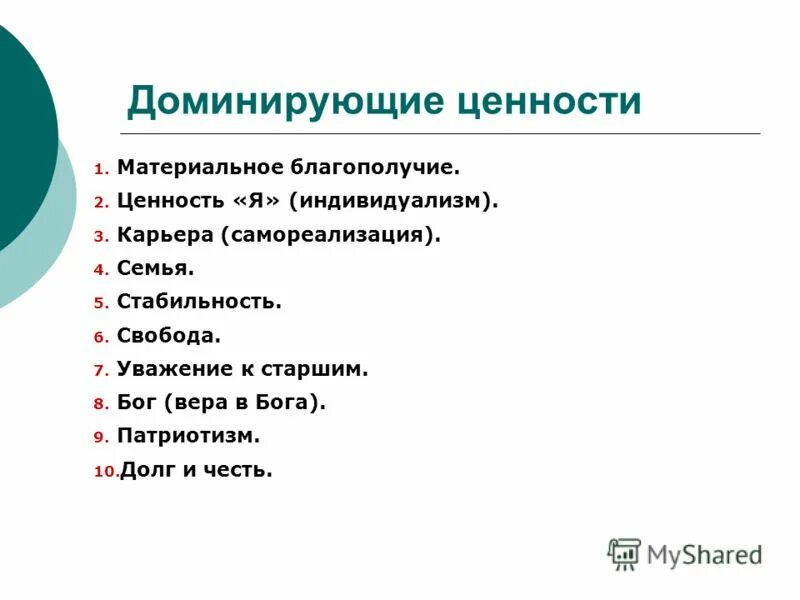 Доминирующие ценности

1. Материальное благополучие.
2. Ценность «Я» (индивидуализм).
3. Карьера (самореализация).
4. Семья.
5. Стабильность.
6. Свобода.
7. Уважение к старшим.
8. Бог (вера в Бога).
9. Патриотизм.
10. Долг и честь.

MyShared